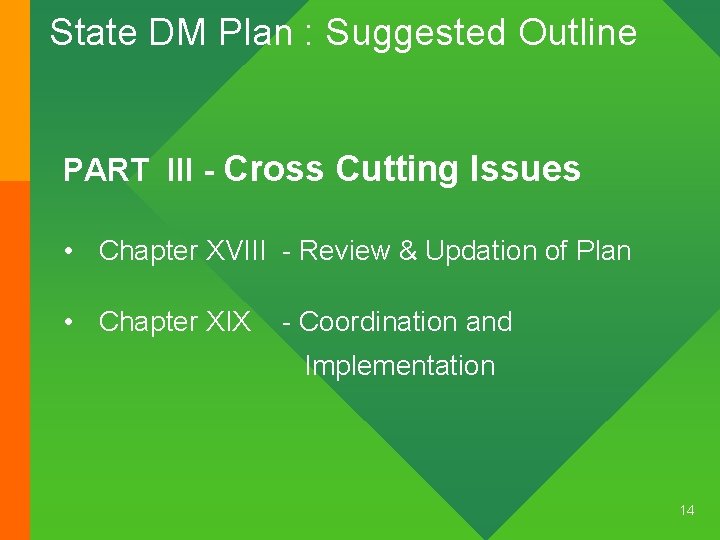 State DM Plan : Suggested Outline

PART III - Cross Cutting Issues

• Chapter XVIII - Review & Updation of Plan

• Chapter XIX - Coordination and Implementation

14